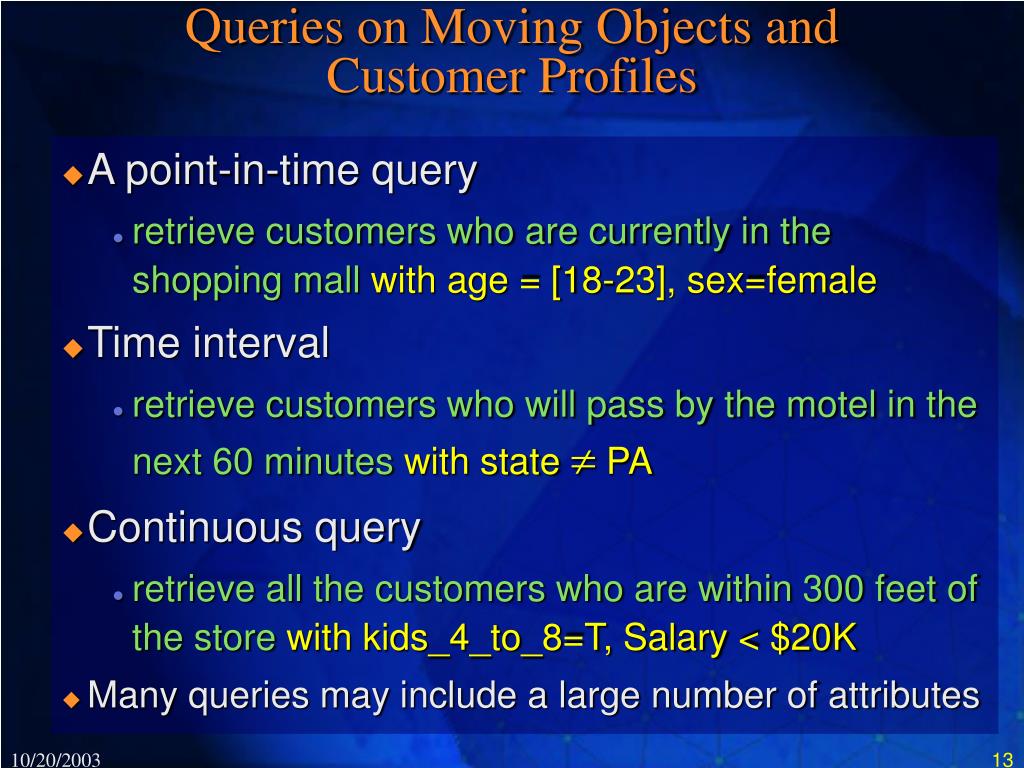 Queries on Moving Objects and Customer Profiles

A point-in-time query

retrieve customers who are currently in the shopping mall with age = [18-23], sex=female

Time interval

retrieve customers who will pass by the motel in the next 60 minutes with state $\neq$ PA

Continuous query

retrieve all the customers who are within 300 feet of the store with kids_4_to_8=T, Salary < \$20K

Many queries may include a large number of attributes

10/20/2003

13